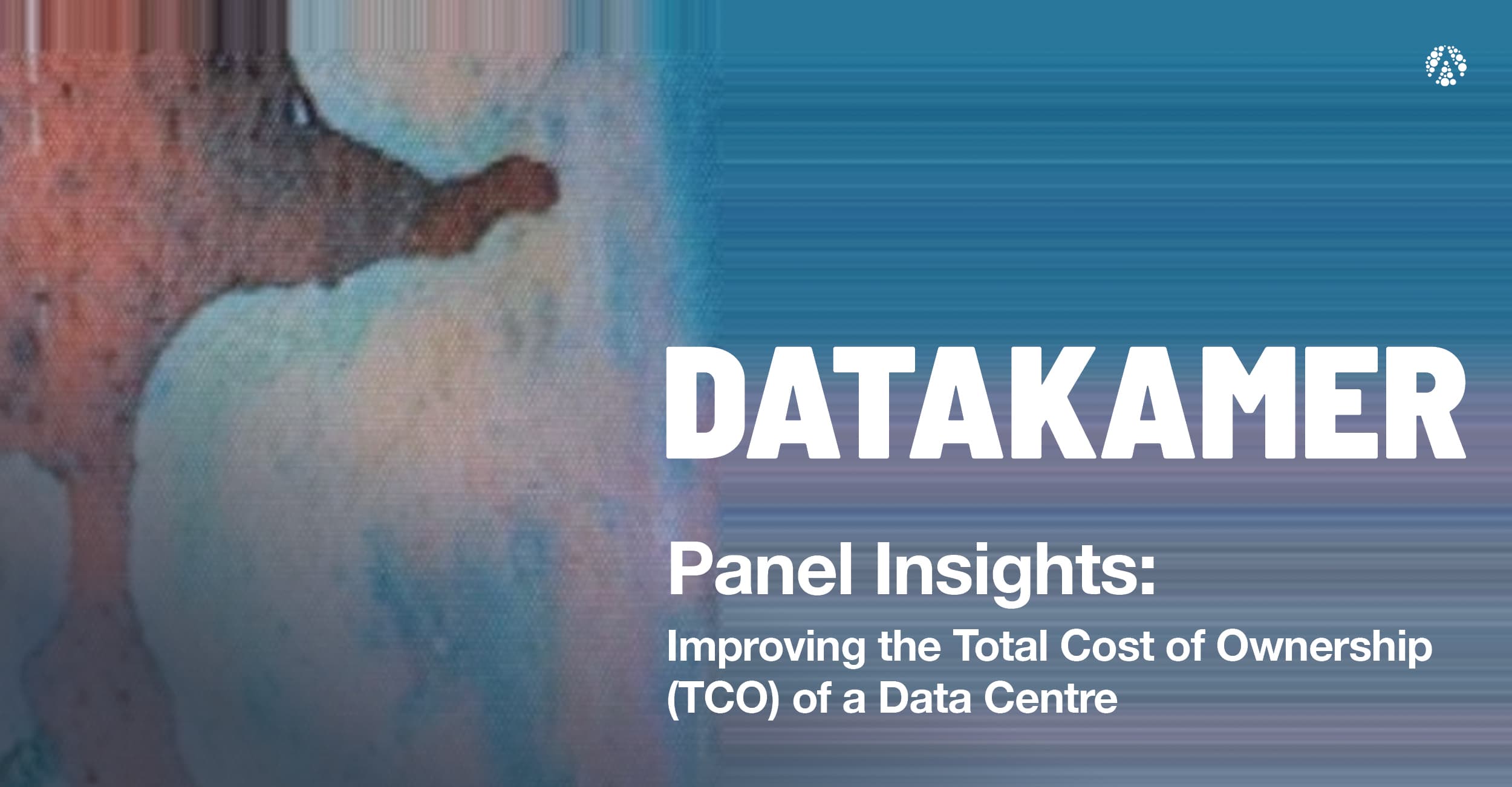 DATAKAMER

Panel Insights:

Improving the Total Cost of Ownership (TCO) of a Data Centre